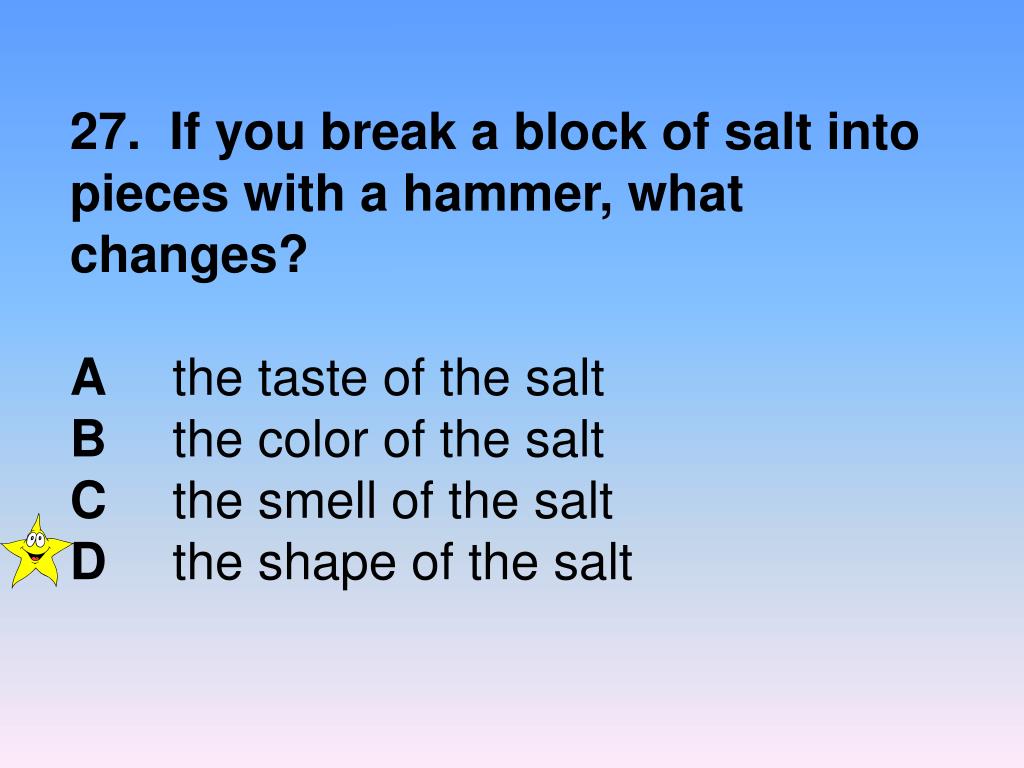 27. If you break a block of salt into pieces with a hammer, what changes?

A the taste of the salt
B the color of the salt
C the smell of the salt
D the shape of the salt